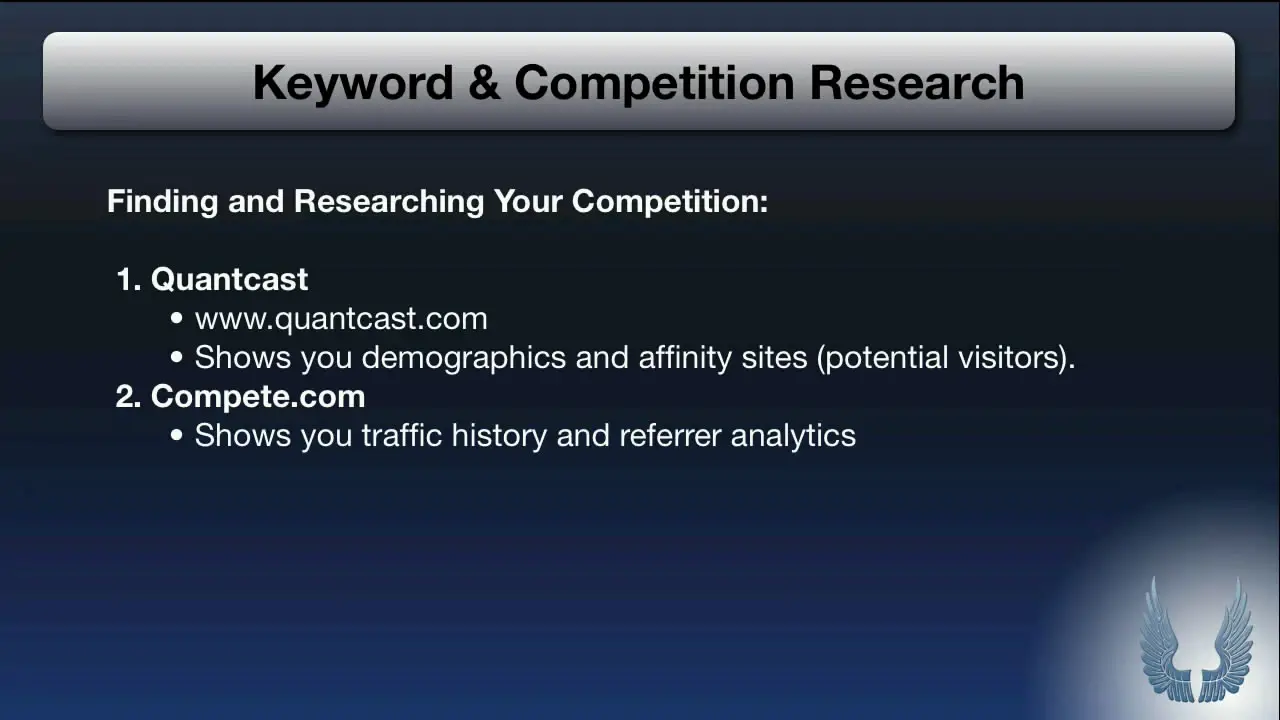 Keyword & Competition Research

Finding and Researching Your Competition:

1. Quantcast
• www.quantcast.com
• Shows you demographics and affinity sites (potential visitors).
2. Compete.com
• Shows you traffic history and referrer analytics